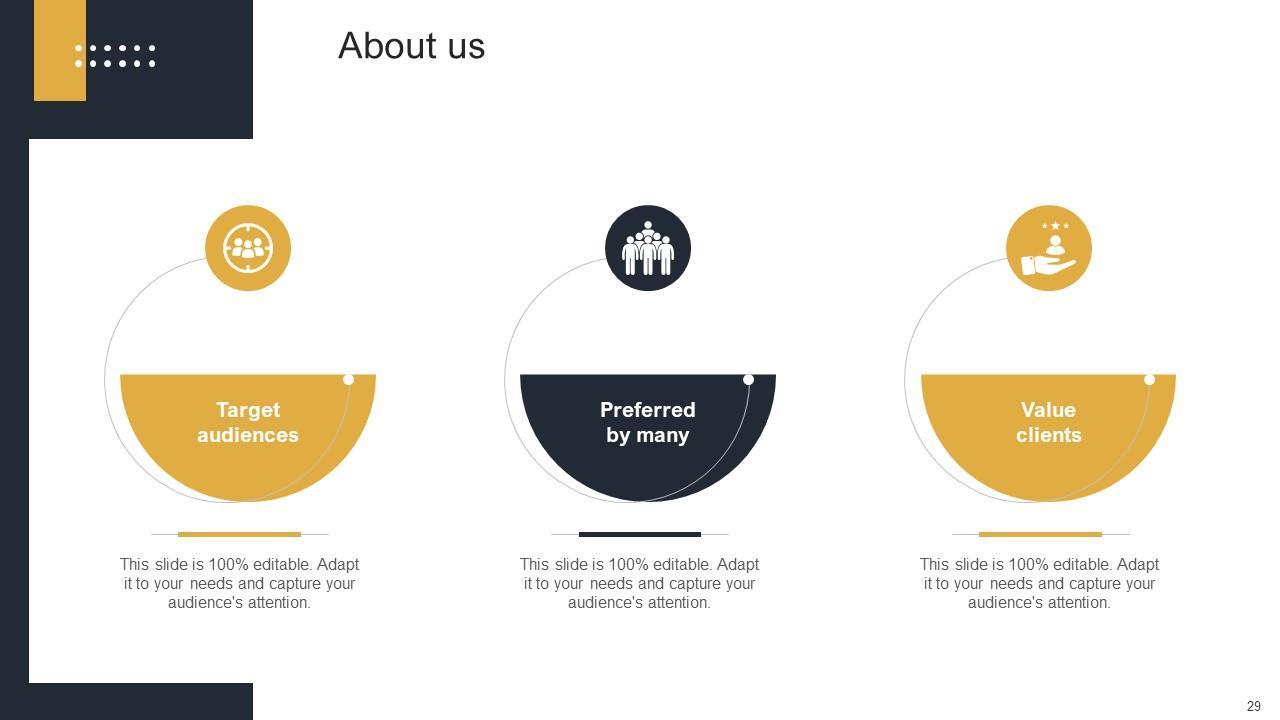 About us

Target audiences

This slide is 100% editable. Adapt it to your needs and capture your audience's attention.

Preferred by many

This slide is 100% editable. Adapt it to your needs and capture your audience's attention.

Value clients

This slide is 100% editable. Adapt it to your needs and capture your audience's attention.

29